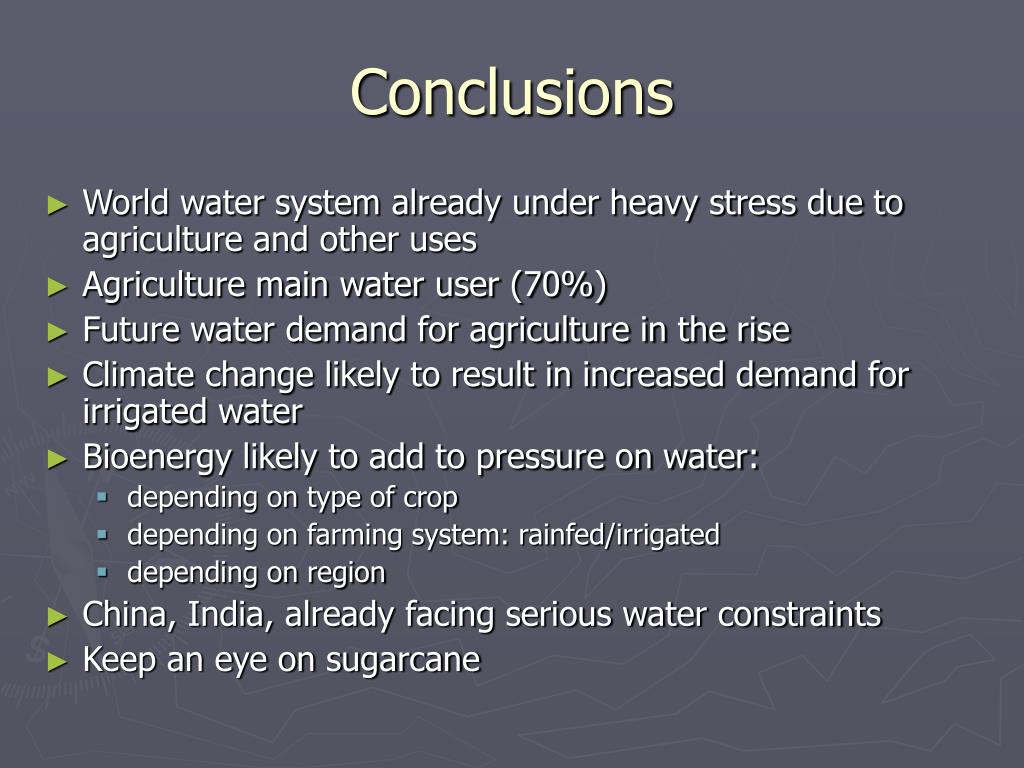 Conclusions

► World water system already under heavy stress due to agriculture and other uses
► Agriculture main water user (70%)
► Future water demand for agriculture in the rise
► Climate change likely to result in increased demand for irrigated water
► Bioenergy likely to add to pressure on water:
  ▪ depending on type of crop
  ▪ depending on farming system: rainfed/irrigated
  ▪ depending on region
► China, India, already facing serious water constraints
► Keep an eye on sugarcane